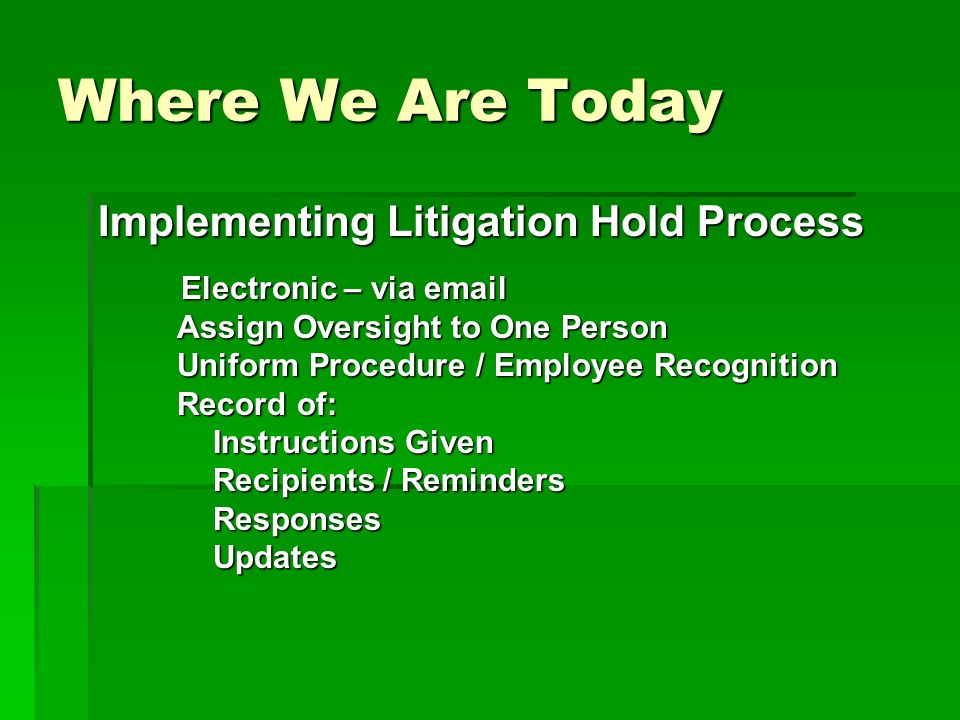 Where We Are Today

Implementing Litigation Hold Process

Electronic – via email
Assign Oversight to One Person
Uniform Procedure / Employee Recognition
Record of:
Instructions Given
Recipients / Reminders
Responses
Updates